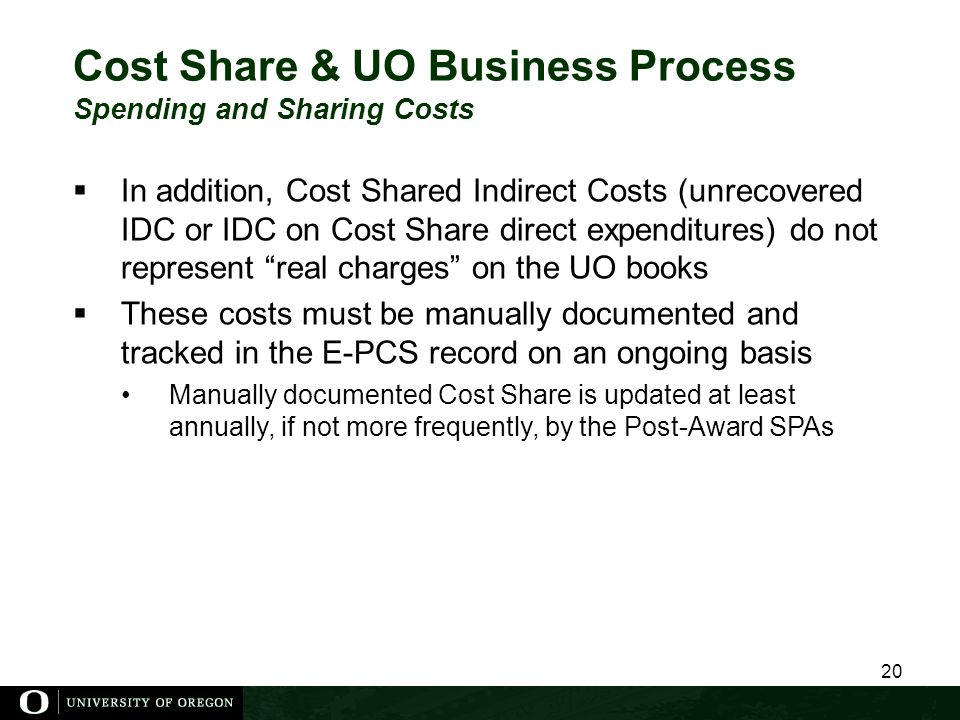 Cost Share & UO Business Process
Spending and Sharing Costs

▪ In addition, Cost Shared Indirect Costs (unrecovered IDC or IDC on Cost Share direct expenditures) do not represent “real charges” on the UO books

▪ These costs must be manually documented and tracked in the E-PCS record on an ongoing basis

• Manually documented Cost Share is updated at least annually, if not more frequently, by the Post-Award SPAs

20

O | UNIVERSITY OF OREGON